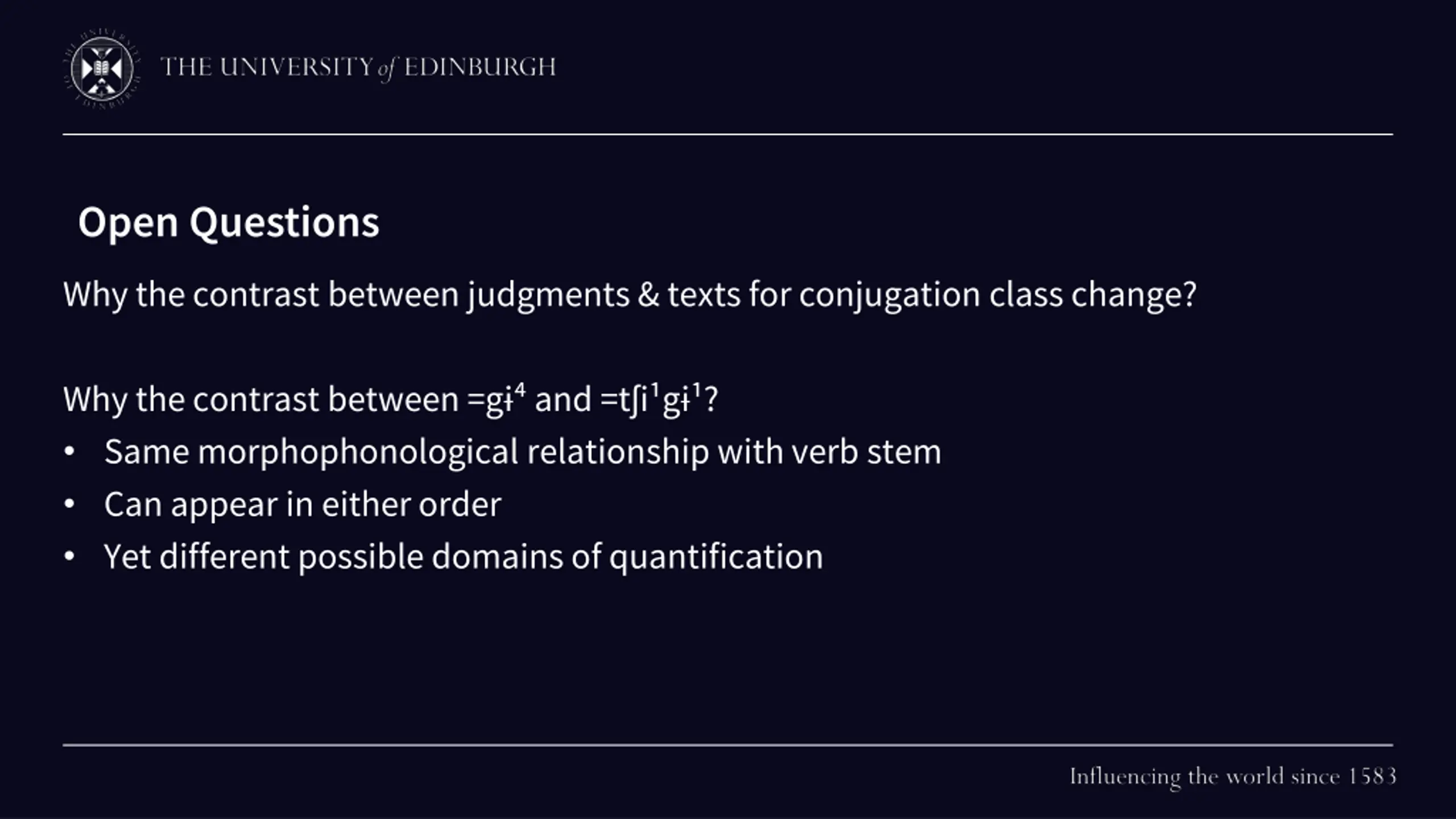 THE UNIVERSITY of EDINBURGH

Open Questions

Why the contrast between judgments & texts for conjugation class change?

Why the contrast between =gɨ⁴ and =tʃi¹gɨ¹?

• Same morphophonological relationship with verb stem
• Can appear in either order
• Yet different possible domains of quantification

Influencing the world since 1583